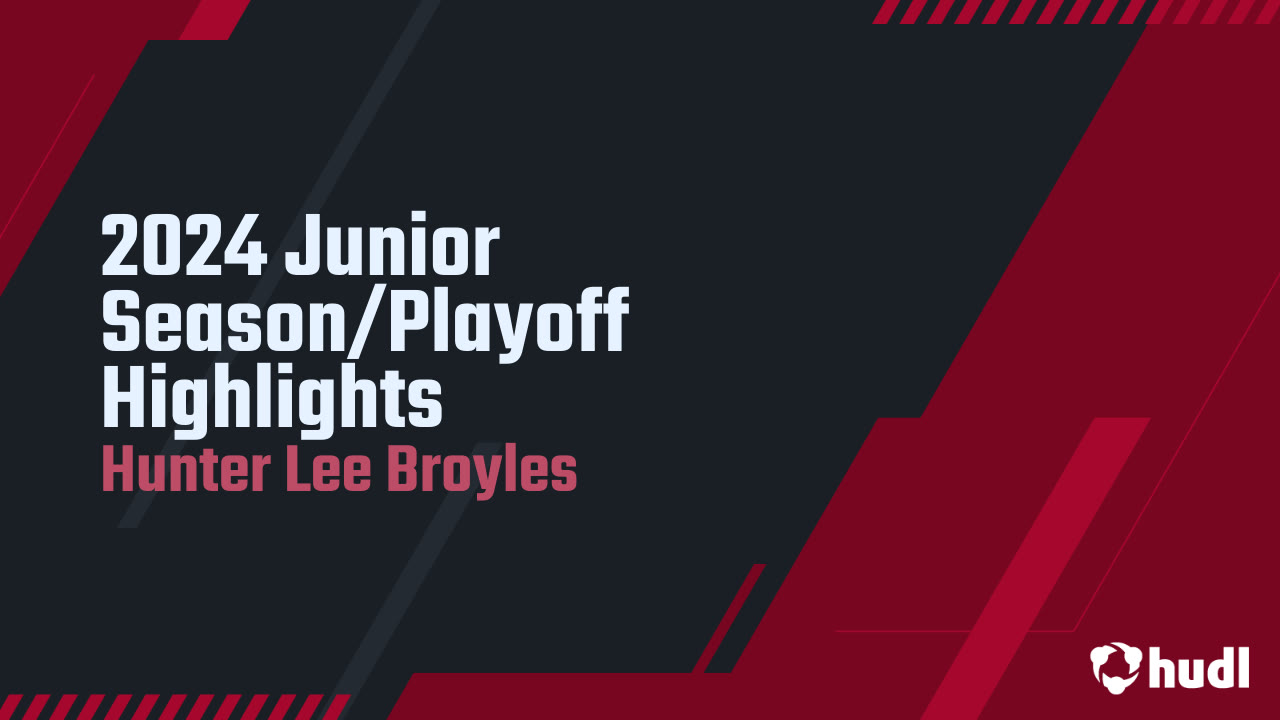 2024 Junior Season/Playoff Highlights
Hunter Lee Broyles

hudl